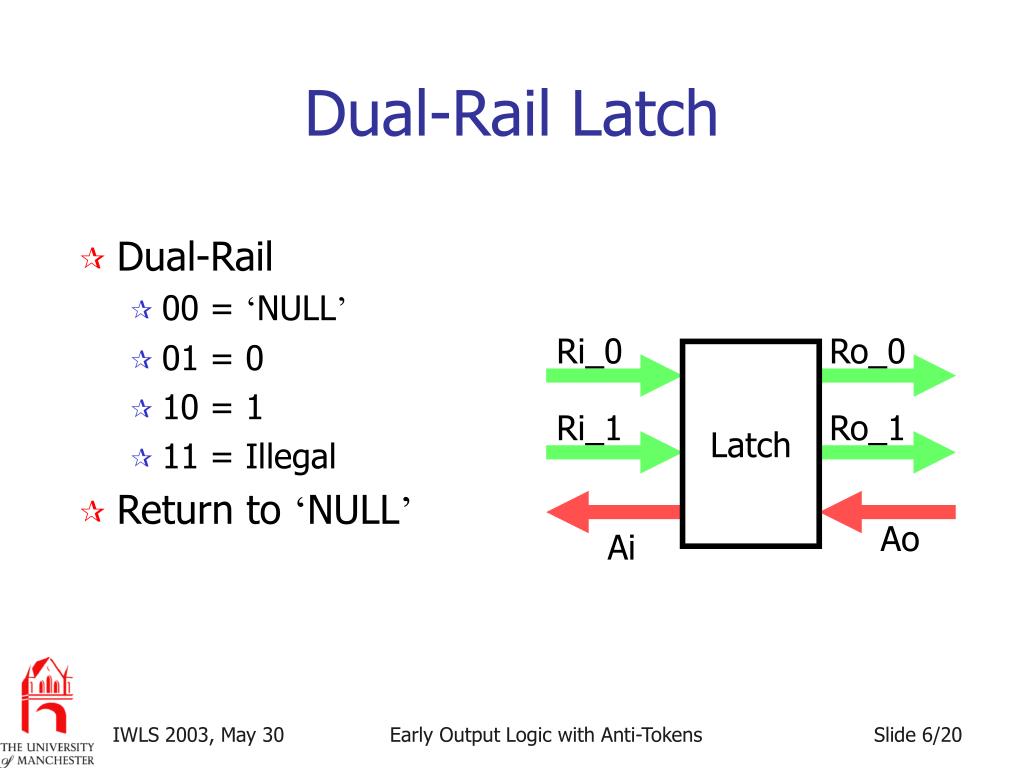 Dual-Rail Latch

☆ Dual-Rail
☆ 00 = ‘NULL’
☆ 01 = 0
☆ 10 = 1
☆ 11 = Illegal
☆ Return to ‘NULL’

Ri_0
Ri_1
Latch
Ro_0
Ro_1
Ai
Ao

THE UNIVERSITY of MANCHESTER

IWLS 2003, May 30

Early Output Logic with Anti-Tokens

Slide 6/20